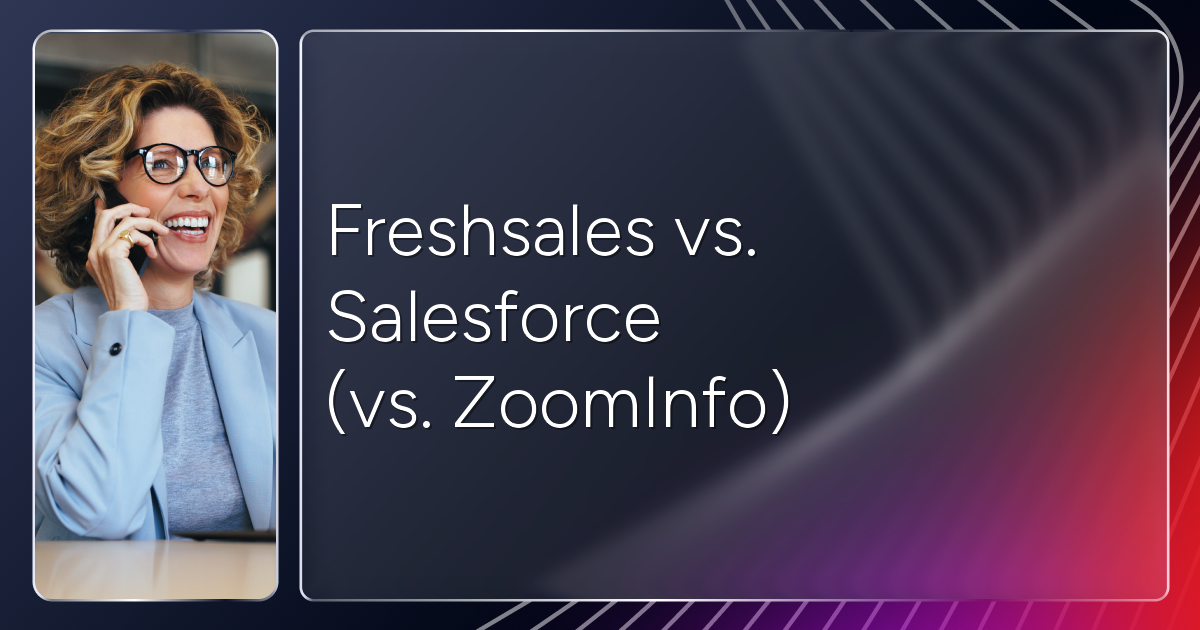 Freshsales vs. Salesforce (vs. ZoomInfo)